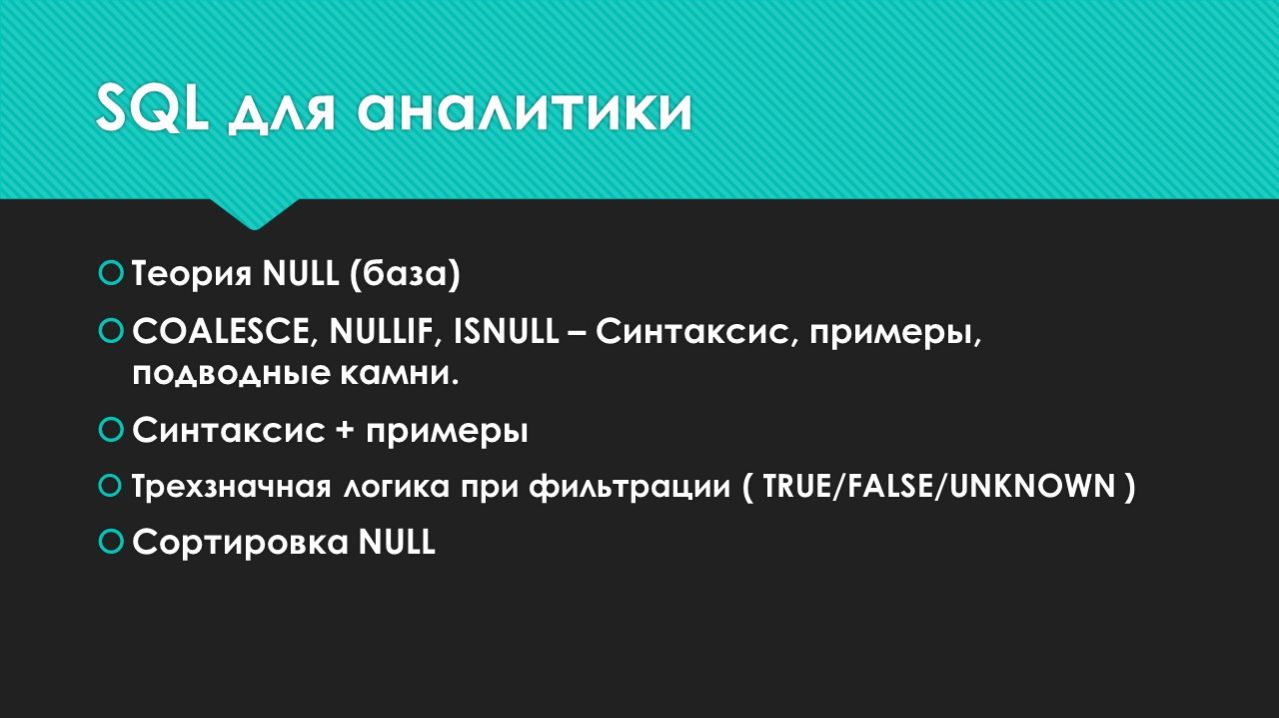 SQL для аналитики

Теория NULL (база)

COALESCE, NULLIF, ISNULL – Синтаксис, примеры, подводные камни.

Синтаксис + примеры

Трехзначная логика при фильтрации ( TRUE/FALSE/UNKNOWN )

Сортировка NULL